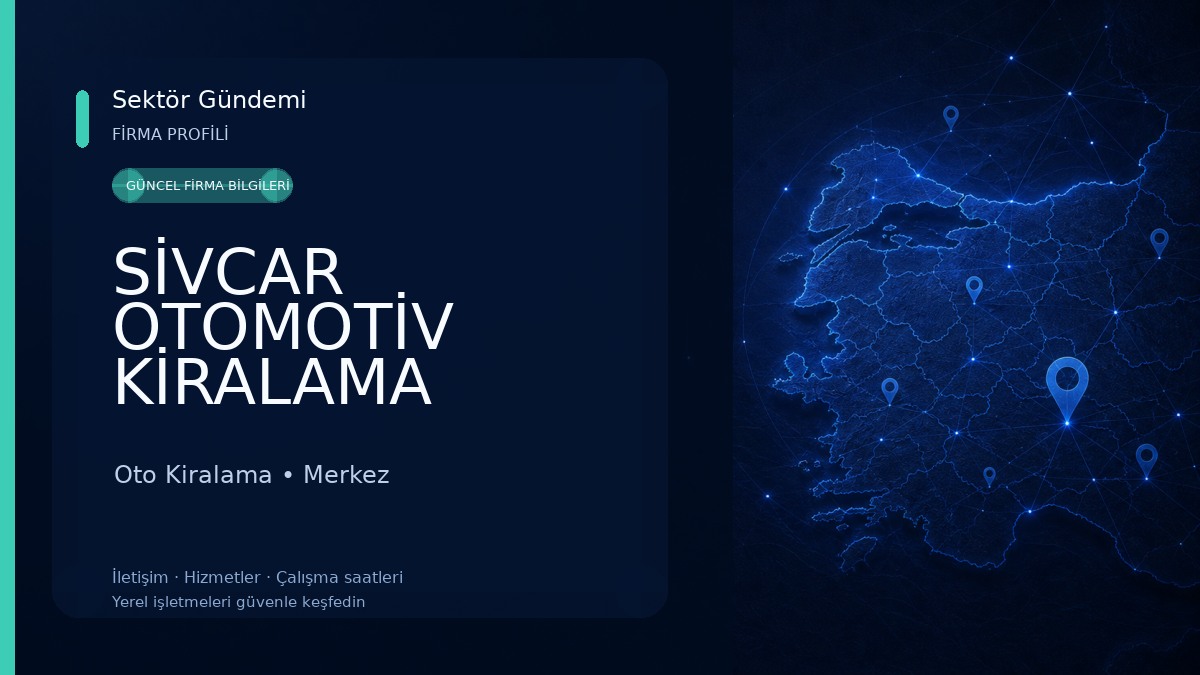 Sektör Gündemi
FİRMA PROFİLİ

GÜNCEL FİRMA BİLGİLERİ

SİVCAR OTOMOTİV KİRALAMA

Oto Kiralama • Merkez

İletişim · Hizmetler · Çalışma saatleri
Yerel işletmeleri güvenle keşfedin